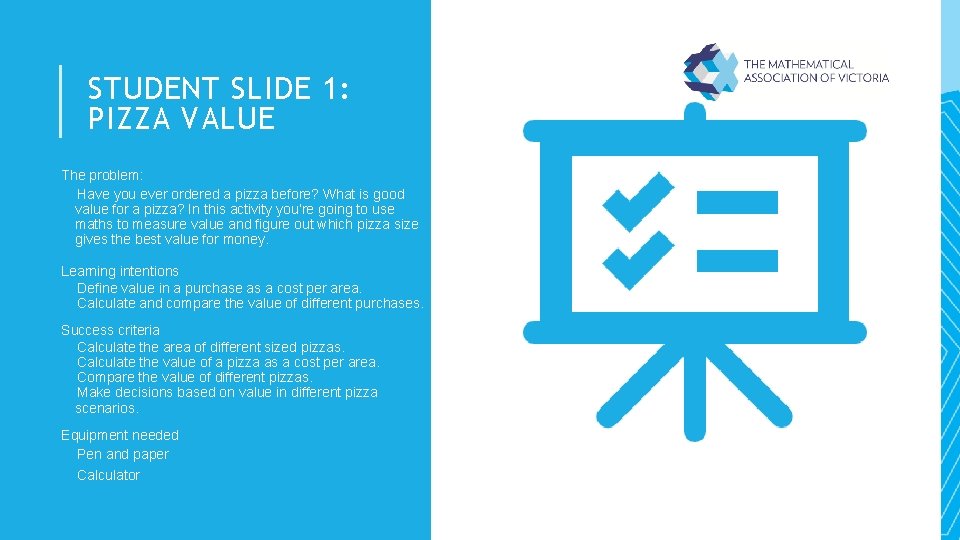 STUDENT SLIDE 1:
PIZZA VALUE

The problem:

Have you ever ordered a pizza before? What is good value for a pizza? In this activity you're going to use maths to measure value and figure out which pizza size gives the best value for money.

Learning intentions

Define value in a purchase as a cost per area.
Calculate and compare the value of different purchases.

Success criteria

Calculate the area of different sized pizzas.
Calculate the value of a pizza as a cost per area.
Compare the value of different pizzas.
Make decisions based on value in different pizza scenarios.

Equipment needed

Pen and paper
Calculator

THE MATHEMATICAL ASSOCIATION OF VICTORIA